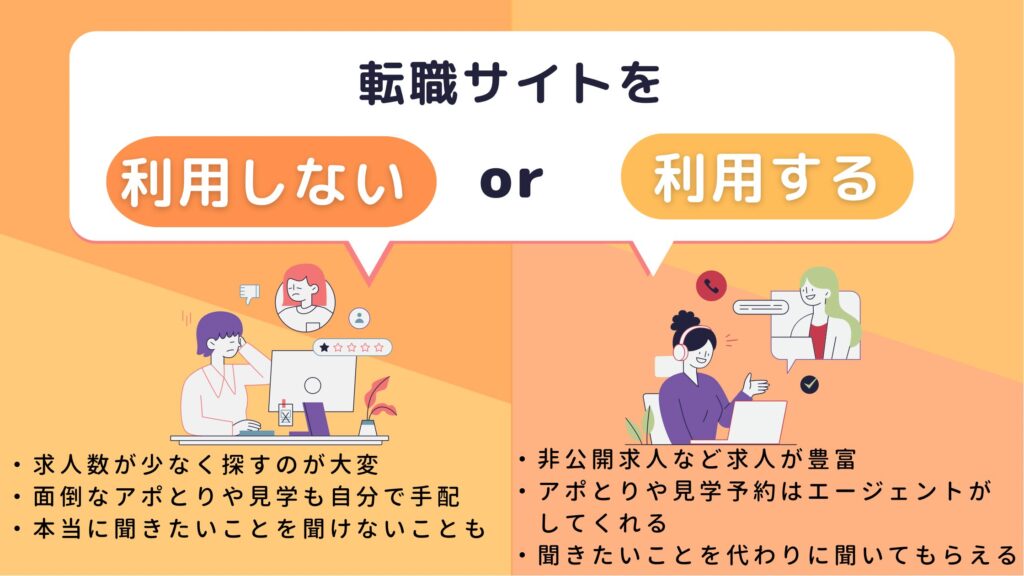 転職サイトを

利用しない or 利用する

・求人数が少なく探すのが大変
・面倒なアポとりや見学も自分で手配
・本当に聞きたいことを聞けないことも

・非公開求人など求人が豊富
・アポとりや見学予約はエージェントがしてくれる
・聞きたいことを代わりに聞いてもらえる